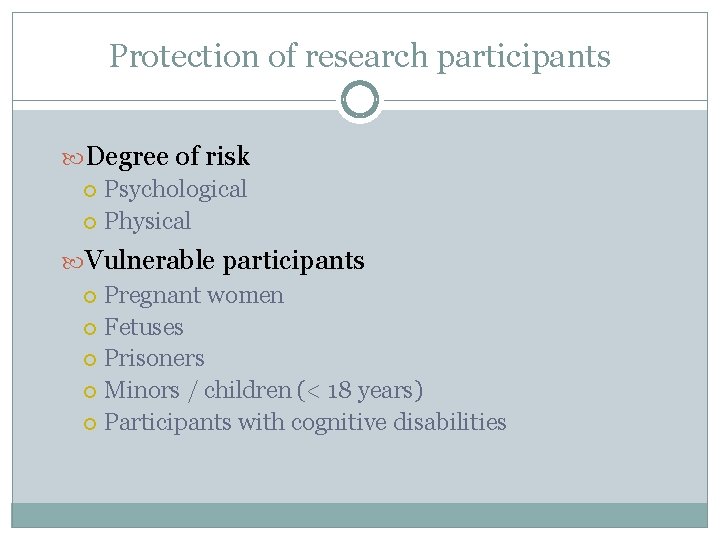 Protection of research participants

Degree of risk
Psychological
Physical

Vulnerable participants
Pregnant women
Fetuses
Prisoners
Minors / children (< 18 years)
Participants with cognitive disabilities